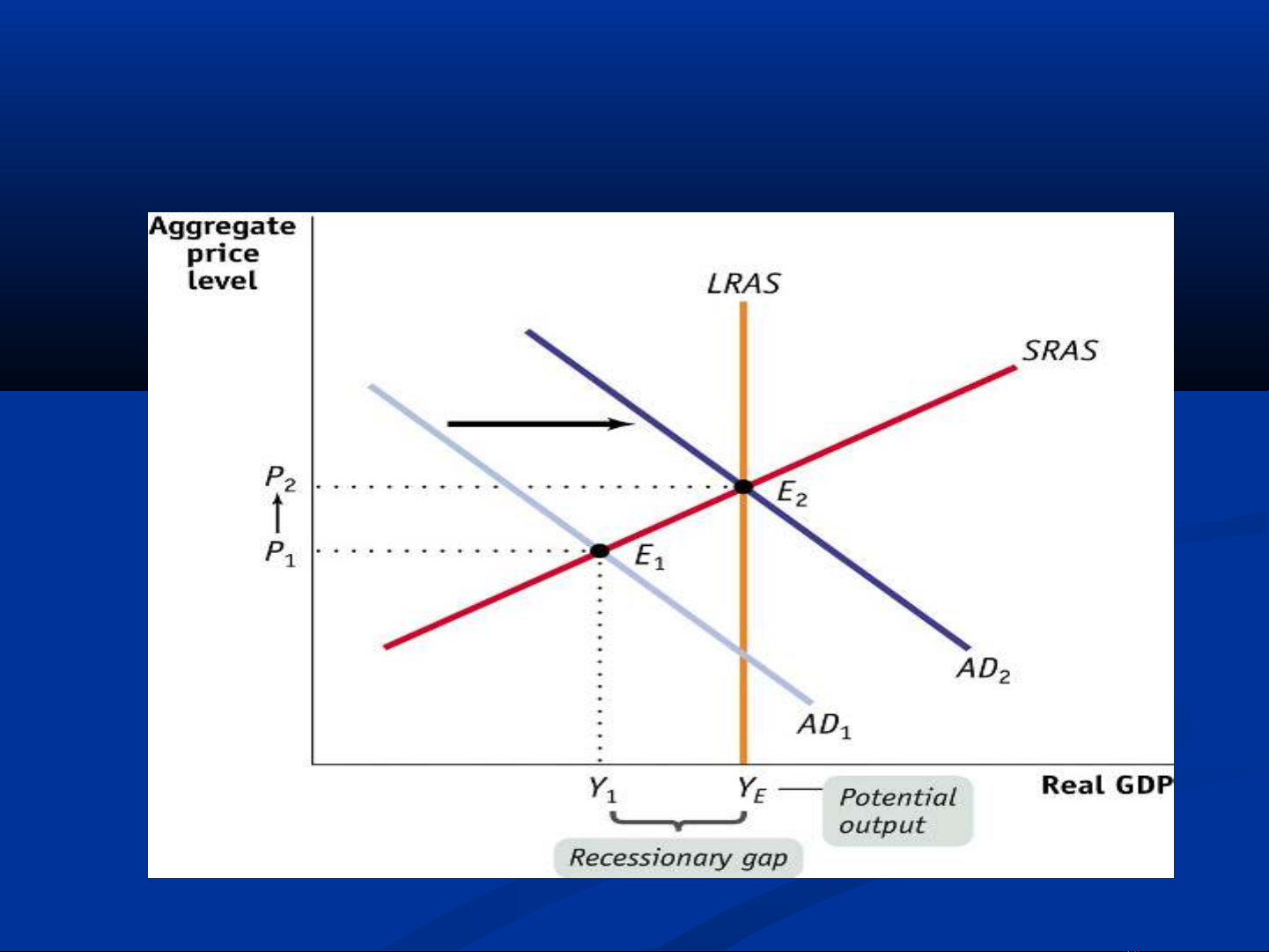 Aggregate price level

LRAS

SRAS

$P_2$

$P_1$

$E_2$

$E_1$

$AD_2$

$AD_1$

$Y_1$

$Y_E$

Potential output

Real GDP

Recessionary gap